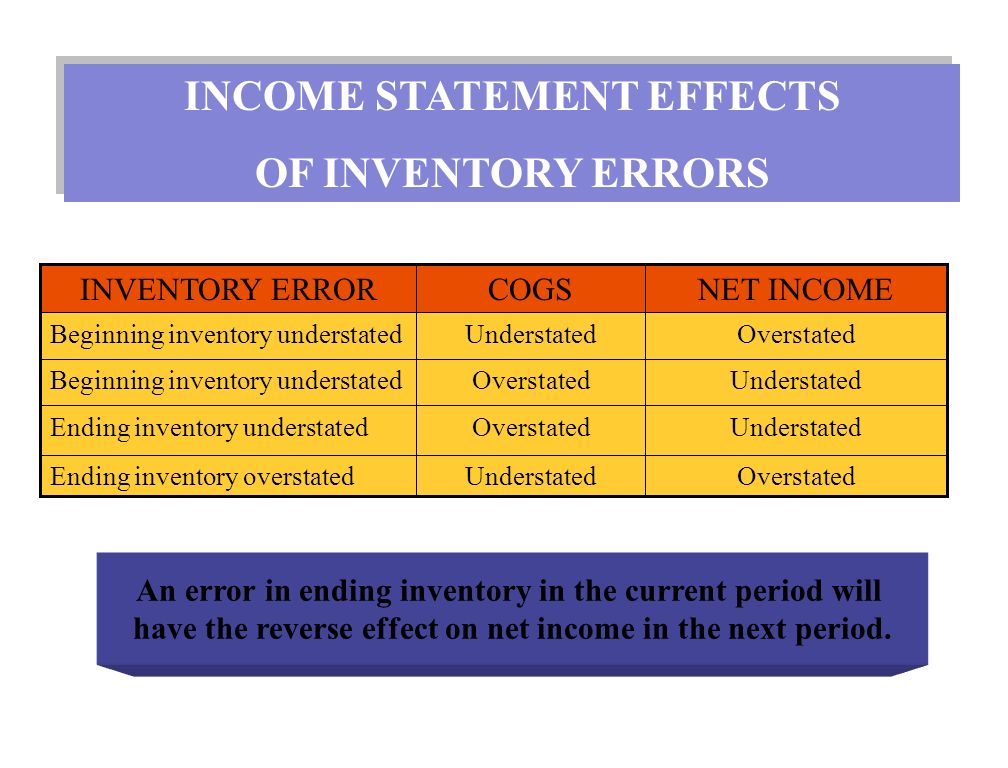 INCOME STATEMENT EFFECTS OF INVENTORY ERRORS

| INVENTORY ERROR | COGS | NET INCOME |
|---|---|---|
| Beginning inventory understated | Understated | Overstated |
| Beginning inventory understated | Overstated | Understated |
| Ending inventory understated | Overstated | Understated |
| Ending inventory overstated | Understated | Overstated |

An error in ending inventory in the current period will have the reverse effect on net income in the next period.